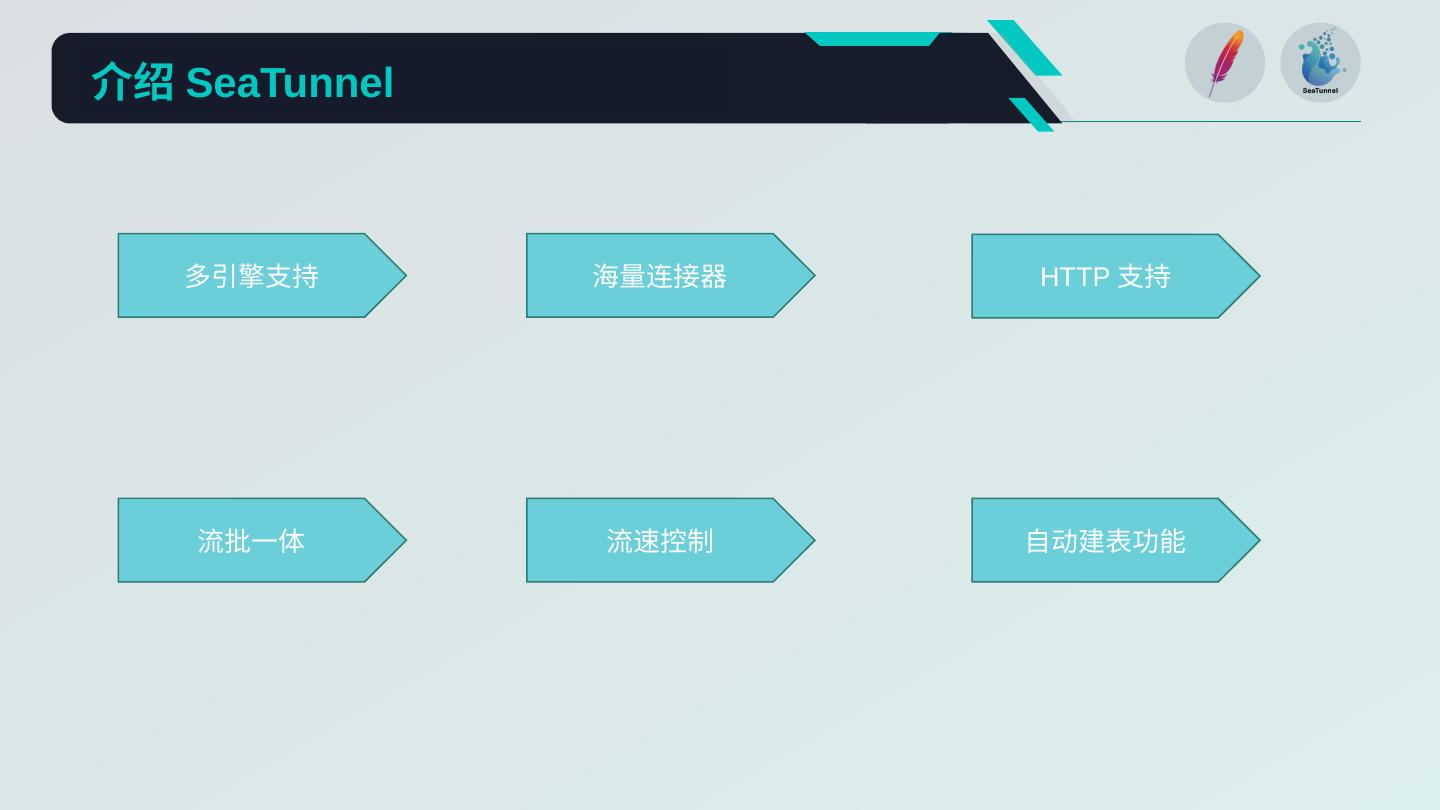 介绍 SeaTunnel

SeaTunnel

多引擎支持

海量连接器

HTTP 支持

流批一体

流速控制

自动建表功能